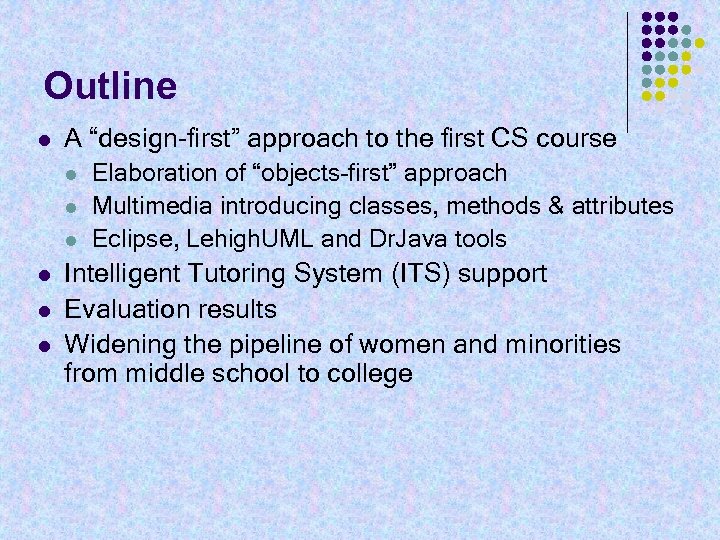 Outline

- A “design-first” approach to the first CS course
  - Elaboration of “objects-first” approach
  - Multimedia introducing classes, methods & attributes
  - Eclipse, LehighUML and DrJava tools
- Intelligent Tutoring System (ITS) support
- Evaluation results
- Widening the pipeline of women and minorities from middle school to college